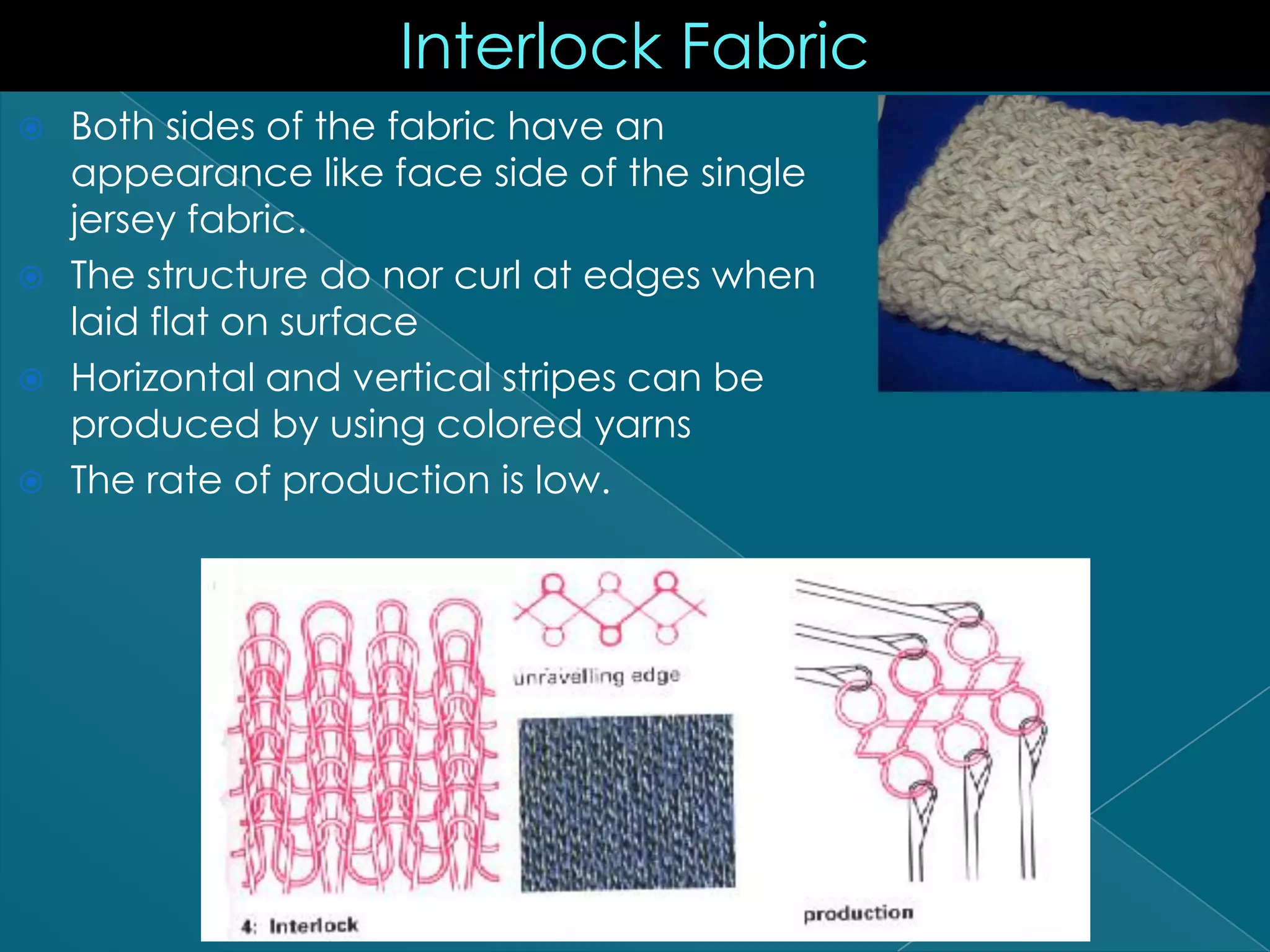 Interlock Fabric

Both sides of the fabric have an appearance like face side of the single jersey fabric.

The structure do nor curl at edges when laid flat on surface

Horizontal and vertical stripes can be produced by using colored yarns

The rate of production is low.

unravelling edge

4: Interlock

production